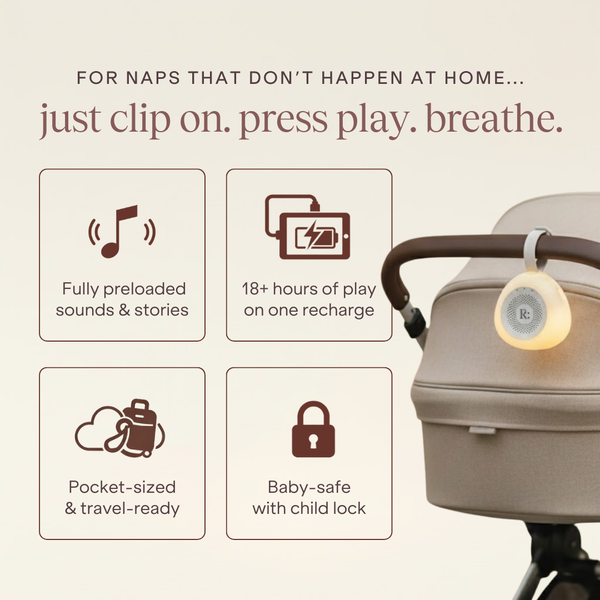 FOR NAPS THAT DON'T HAPPEN AT HOME...
just clip on. press play. breathe.

Fully preloaded sounds & stories

18+ hours of play on one recharge

Pocket-sized & travel-ready

Baby-safe with child lock

R: